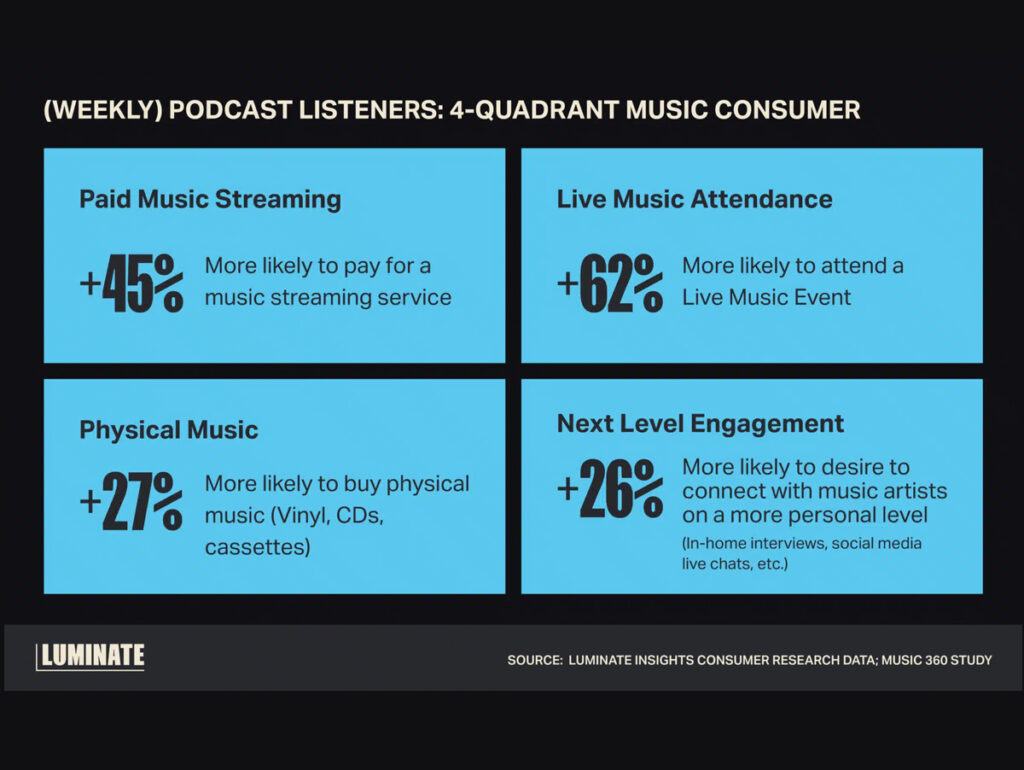 (WEEKLY) PODCAST LISTENERS: 4-QUADRANT MUSIC CONSUMER

Paid Music Streaming

+45% More likely to pay for a music streaming service

Live Music Attendance

+62% More likely to attend a Live Music Event

Physical Music

+27% More likely to buy physical music (Vinyl, CDs, cassettes)

Next Level Engagement

+26% More likely to desire to connect with music artists on a more personal level

(In-home interviews, social media live chats, etc.)

LUMINATE

SOURCE: LUMINATE INSIGHTS CONSUMER RESEARCH DATA; MUSIC 360 STUDY